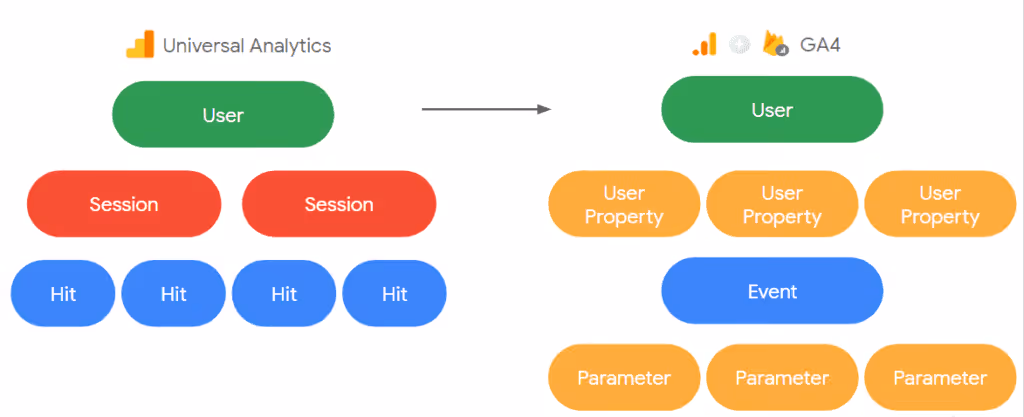 Universal Analytics

User

Session

Session

Hit

Hit

Hit

Hit

GA4

User

User Property

User Property

User Property

Event

Parameter

Parameter

Parameter